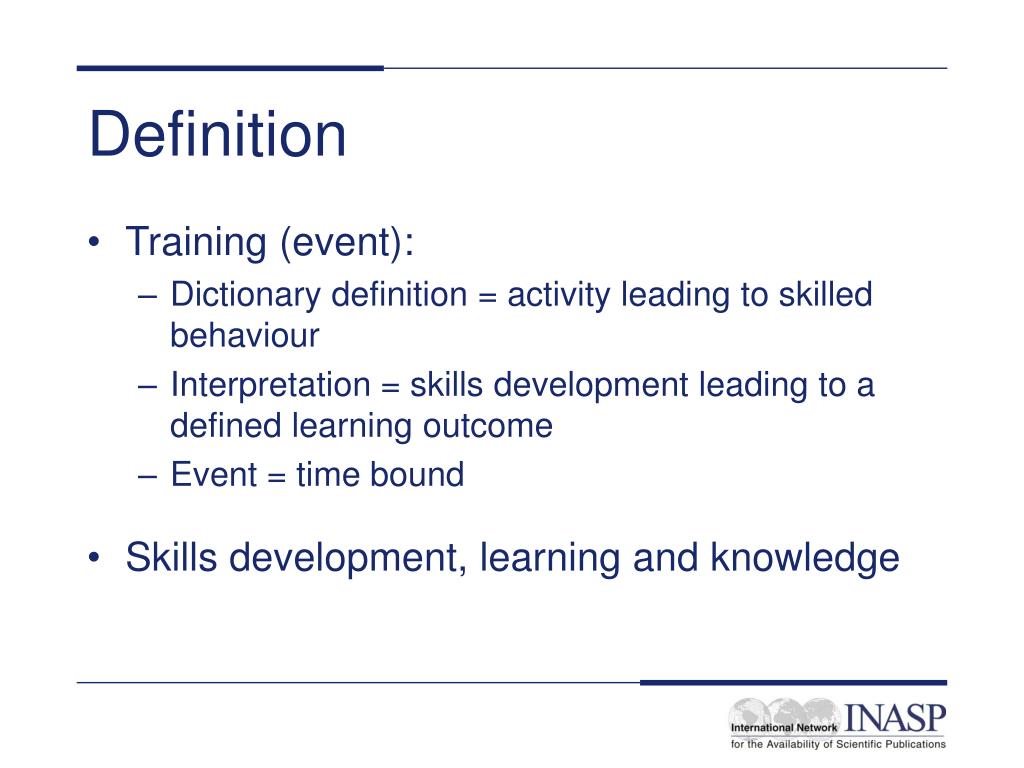 Definition

• Training (event):
– Dictionary definition = activity leading to skilled behaviour
– Interpretation = skills development leading to a defined learning outcome
– Event = time bound

• Skills development, learning and knowledge

International Network INASP
for the Availability of Scientific Publications